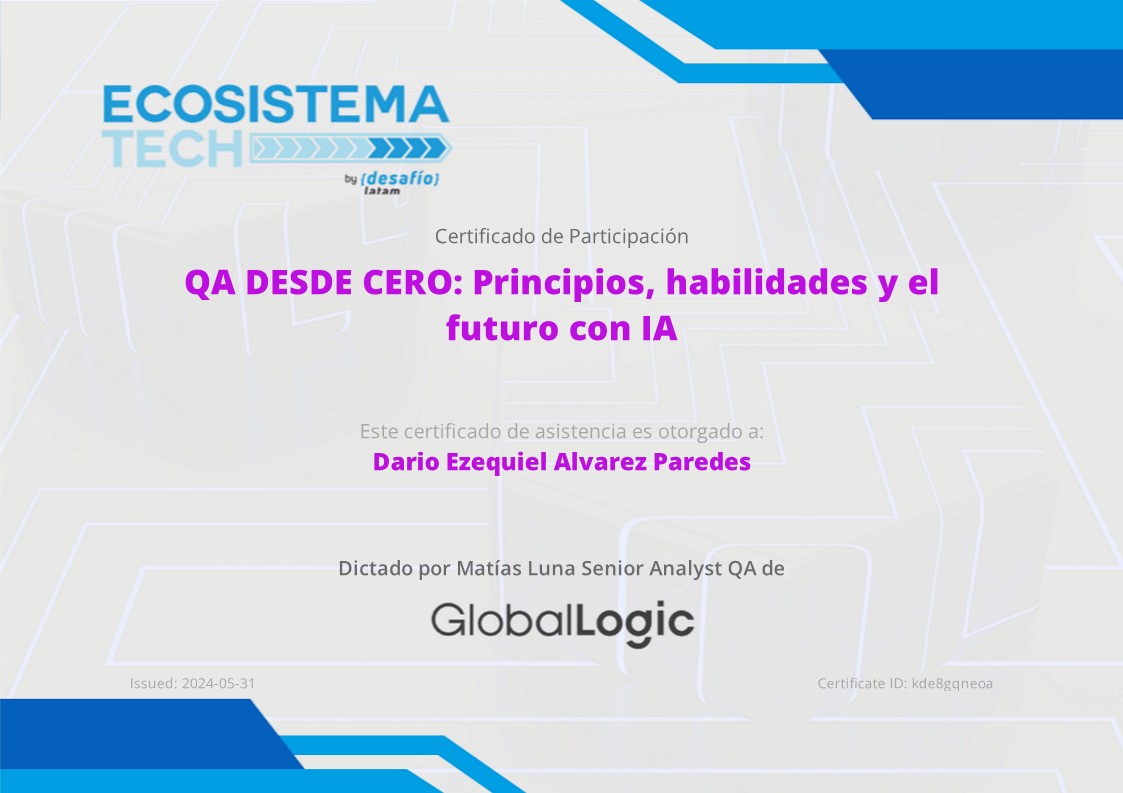 ECOSISTEMA TECH

by {desafío} latam

Certificado de Participación

QA DESDE CERO: Principios, habilidades y el futuro con IA

Este certificado de asistencia es otorgado a:

Dario Ezequiel Alvarez Paredes

Dictado por Matías Luna Senior Analyst QA de

GlobalLogic

Issued: 2024-05-31

Certificate ID: kde8gqneoa